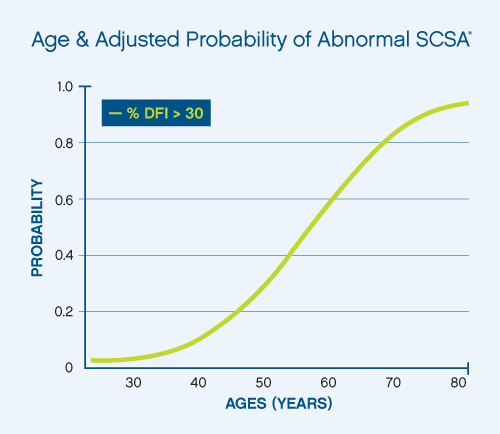 Age & Adjusted Probability of Abnormal SCSA®

— % DFI > 30

PROBABILITY

1.0
0.8
0.6
0.4
0.2
0

30 40 50 60 70 80

AGES (YEARS)